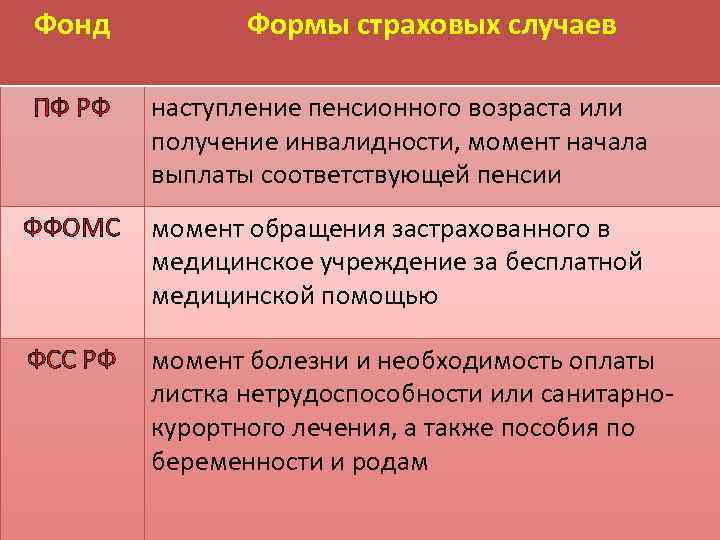 | Фонд | Формы страховых случаев |
|---|---|
| ПФ РФ | наступление пенсионного возраста или получение инвалидности, момент начала выплаты соответствующей пенсии |
| ФФОМС | момент обращения застрахованного в медицинское учреждение за бесплатной медицинской помощью |
| ФСС РФ | момент болезни и необходимость оплаты листка нетрудоспособности или санитарно-курортного лечения, а также пособия по беременности и родам |